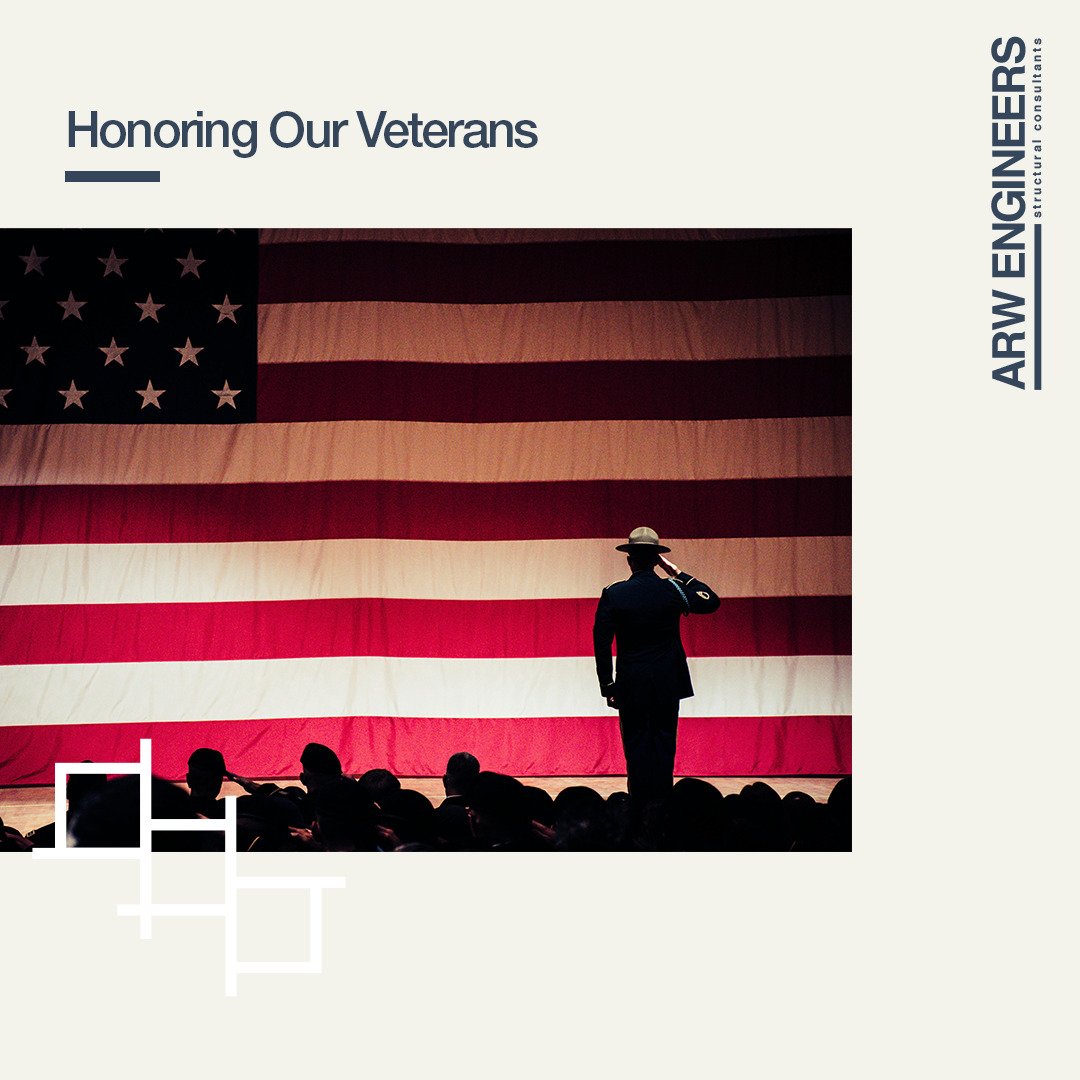 Honoring Our Veterans

ARW ENGINEERS
structural consultants